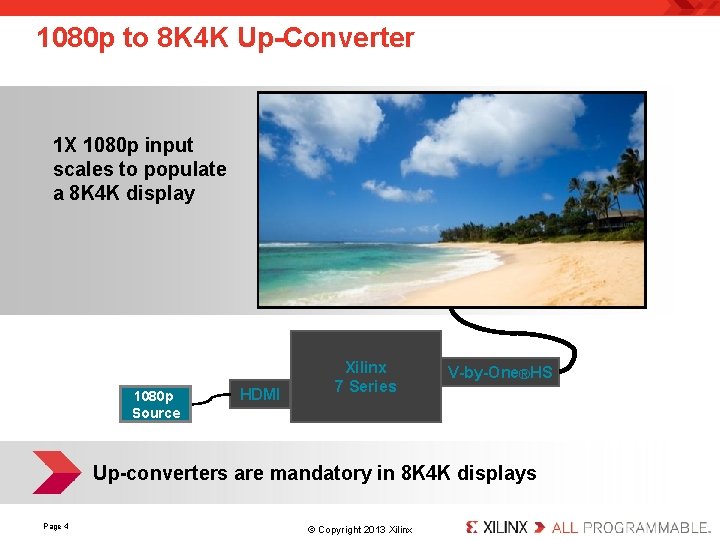 1080p to 8K4K Up-Converter

1X 1080p input scales to populate a 8K4K display

1080p Source

HDMI

Xilinx
7 Series

V-by-One®HS

Up-converters are mandatory in 8K4K displays

Page 4

© Copyright 2013 Xilinx

XILINX ALL PROGRAMMABLE.